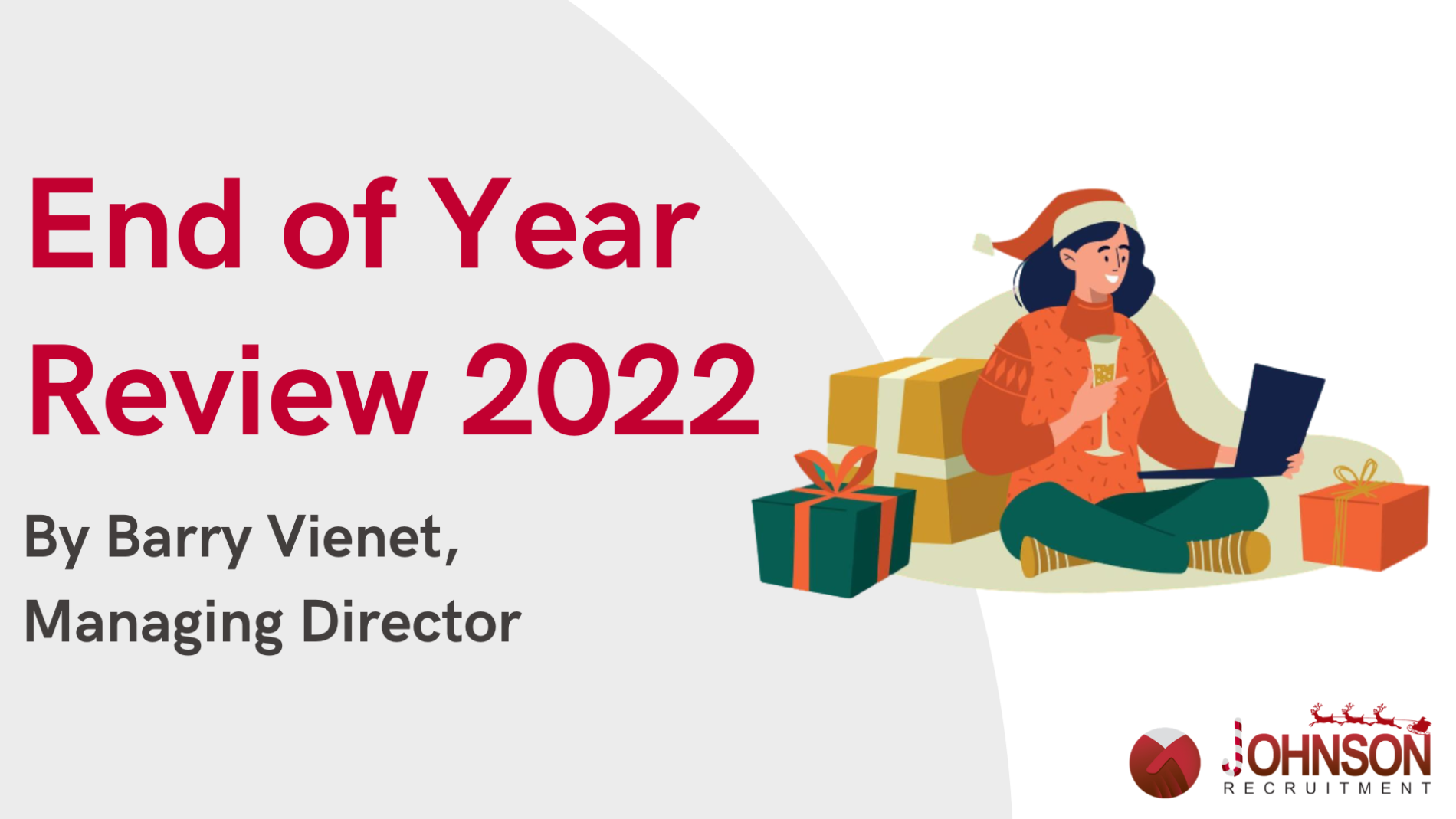 End of Year Review 2022

By Barry Vienet, Managing Director

JOHNSON
RECRUITMENT